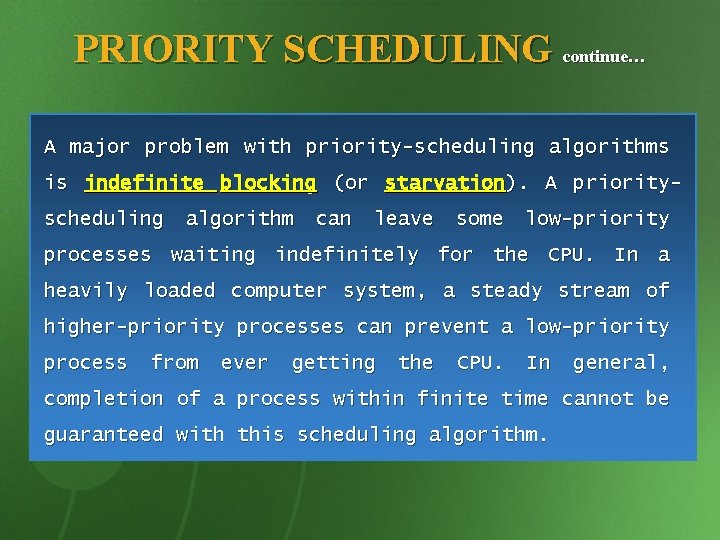 PRIORITY SCHEDULING continue…

A major problem with priority-scheduling algorithms is indefinite blocking (or starvation). A priority-scheduling algorithm can leave some low-priority processes waiting indefinitely for the CPU. In a heavily loaded computer system, a steady stream of higher-priority processes can prevent a low-priority process from ever getting the CPU. In general, completion of a process within finite time cannot be guaranteed with this scheduling algorithm.